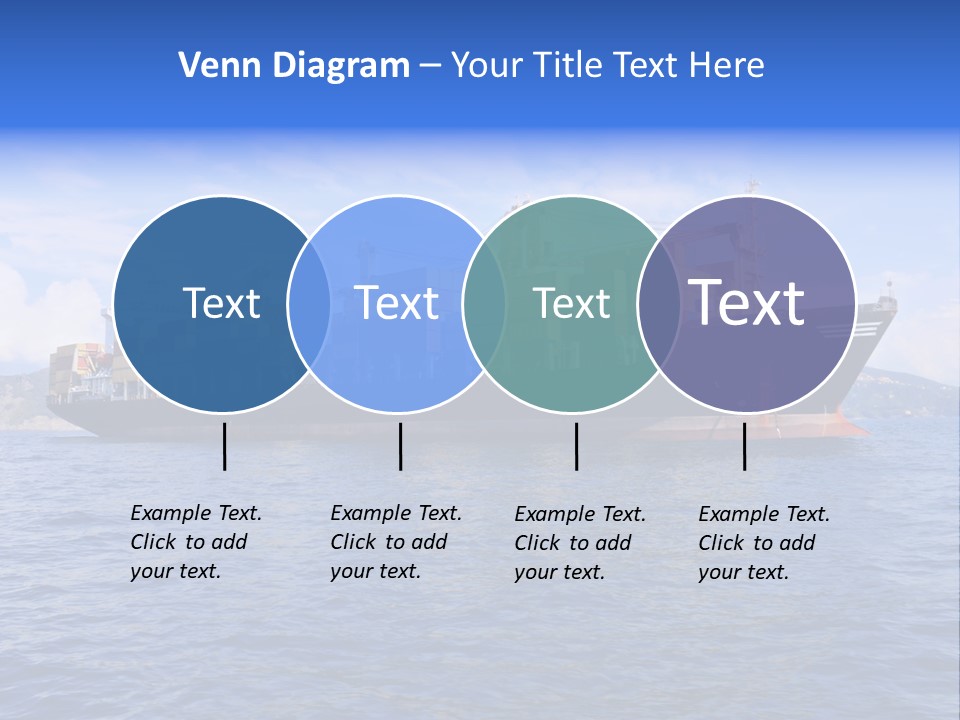 Venn Diagram – Your Title Text Here

Text

Text

Text

Text

Example Text. Click to add your text.

Example Text. Click to add your text.

Example Text. Click to add your text.

Example Text. Click to add your text.